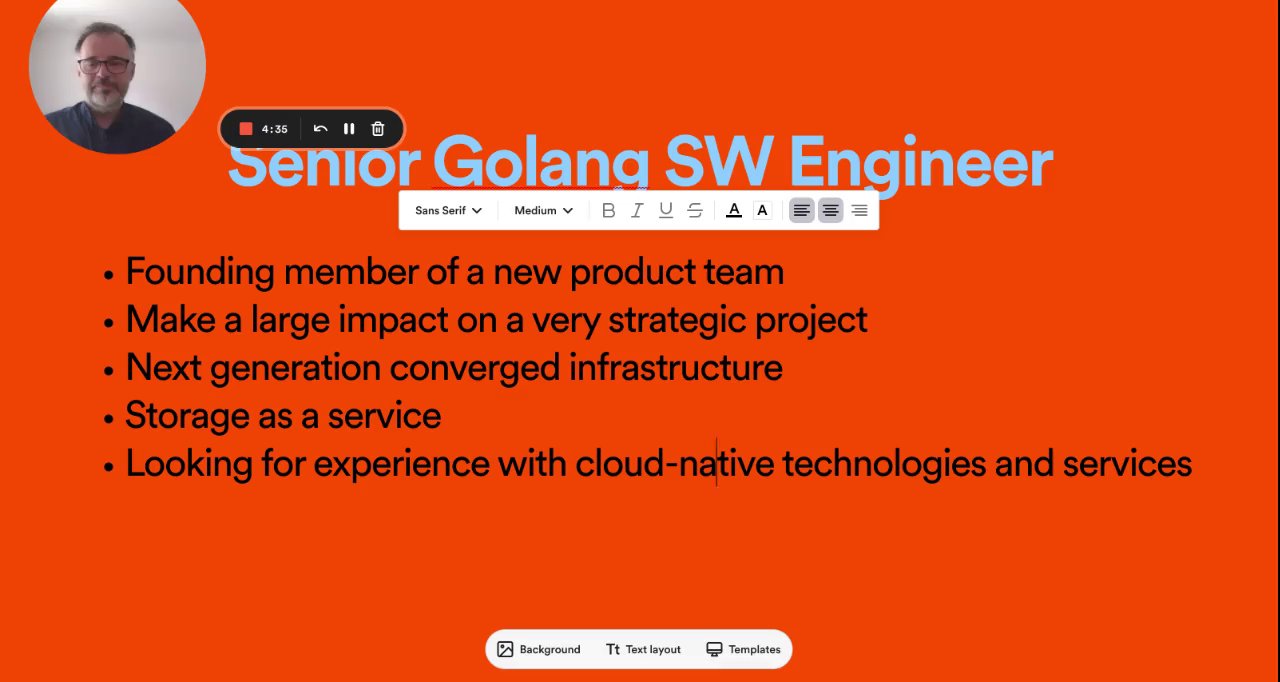 4:35

Senior Golang SW Engineer

Sans Serif
Medium
B I U S A A

• Founding member of a new product team
• Make a large impact on a very strategic project
• Next generation converged infrastructure
• Storage as a service
• Looking for experience with cloud-native technologies and services

Background
Tt Text layout
Templates